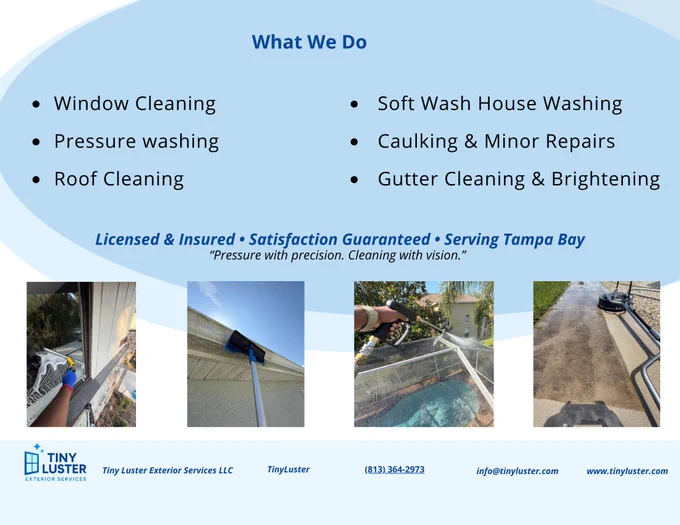 What We Do

- Window Cleaning
- Pressure washing
- Roof Cleaning

- Soft Wash House Washing
- Caulking & Minor Repairs
- Gutter Cleaning & Brightening

Licensed & Insured • Satisfaction Guaranteed • Serving Tampa Bay
"Pressure with precision. Cleaning with vision."

TINY LUSTER EXTERIOR SERVICES

Tiny Luster Exterior Services LLC

TinyLuster

(813) 364-2973

info@tinyluster.com

www.tinyluster.com